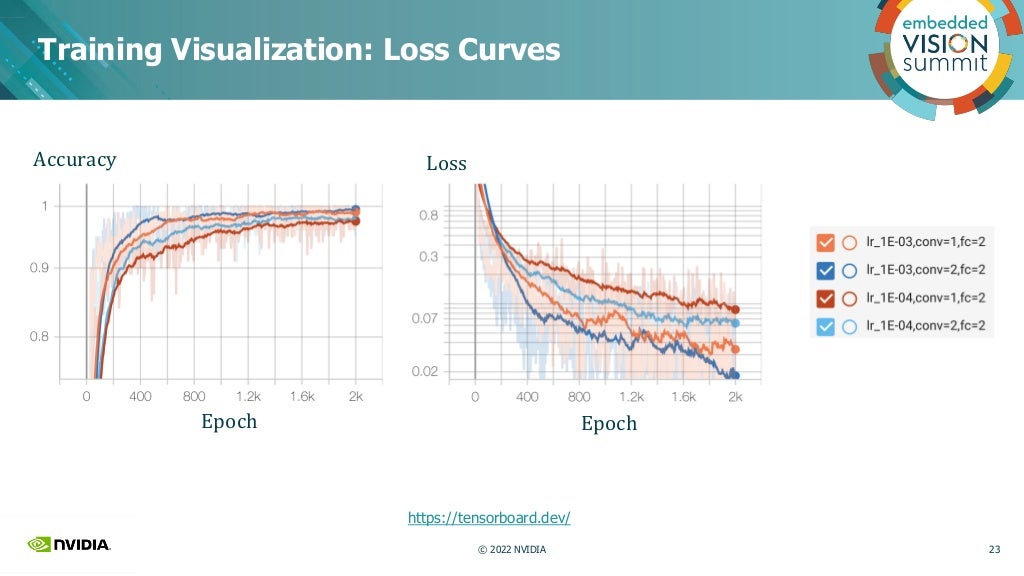 Training Visualization: Loss Curves

embedded VISION summit

Accuracy

1
0.9
0.8
0 400 800 1.2k 1.6k 2k

Epoch

Loss

0.8
0.3
0.07
0.02
0 400 800 1.2k 1.6k 2k

Epoch

lr_1E-03,conv=1,fc=2
lr_1E-03,conv=2,fc=2
lr_1E-04,conv=1,fc=2
lr_1E-04,conv=2,fc=2

https://tensorboard.dev/

NVIDIA.

© 2022 NVIDIA

23